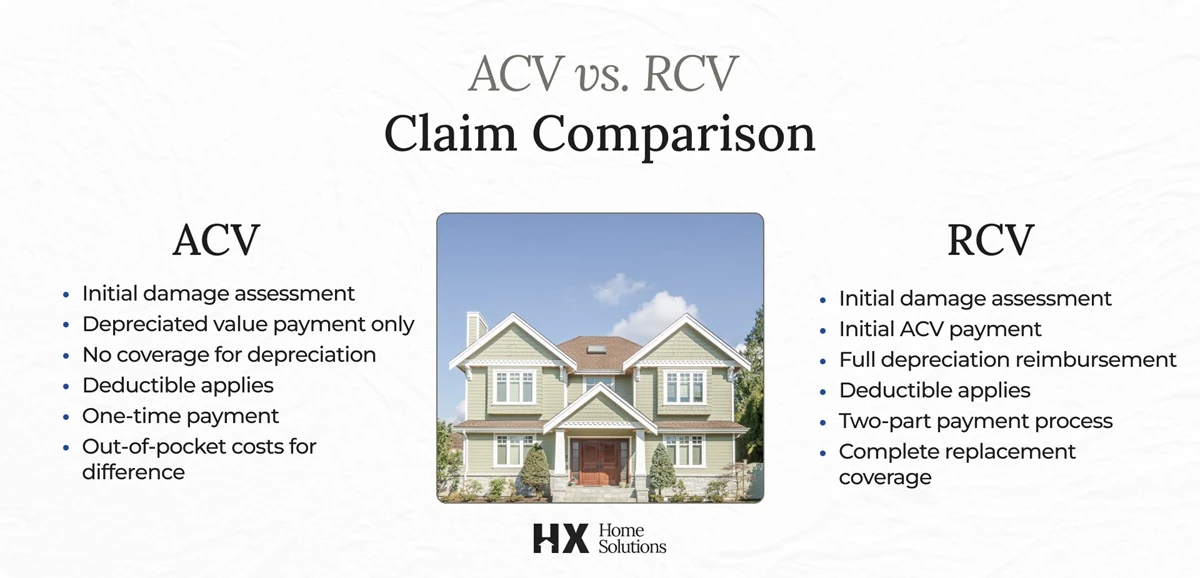 ACV vs. RCV
Claim Comparison

ACV

- Initial damage assessment
- Depreciated value payment only
- No coverage for depreciation
- Deductible applies
- One-time payment
- Out-of-pocket costs for difference

RCV

- Initial damage assessment
- Initial ACV payment
- Full depreciation reimbursement
- Deductible applies
- Two-part payment process
- Complete replacement coverage

HX Home Solutions